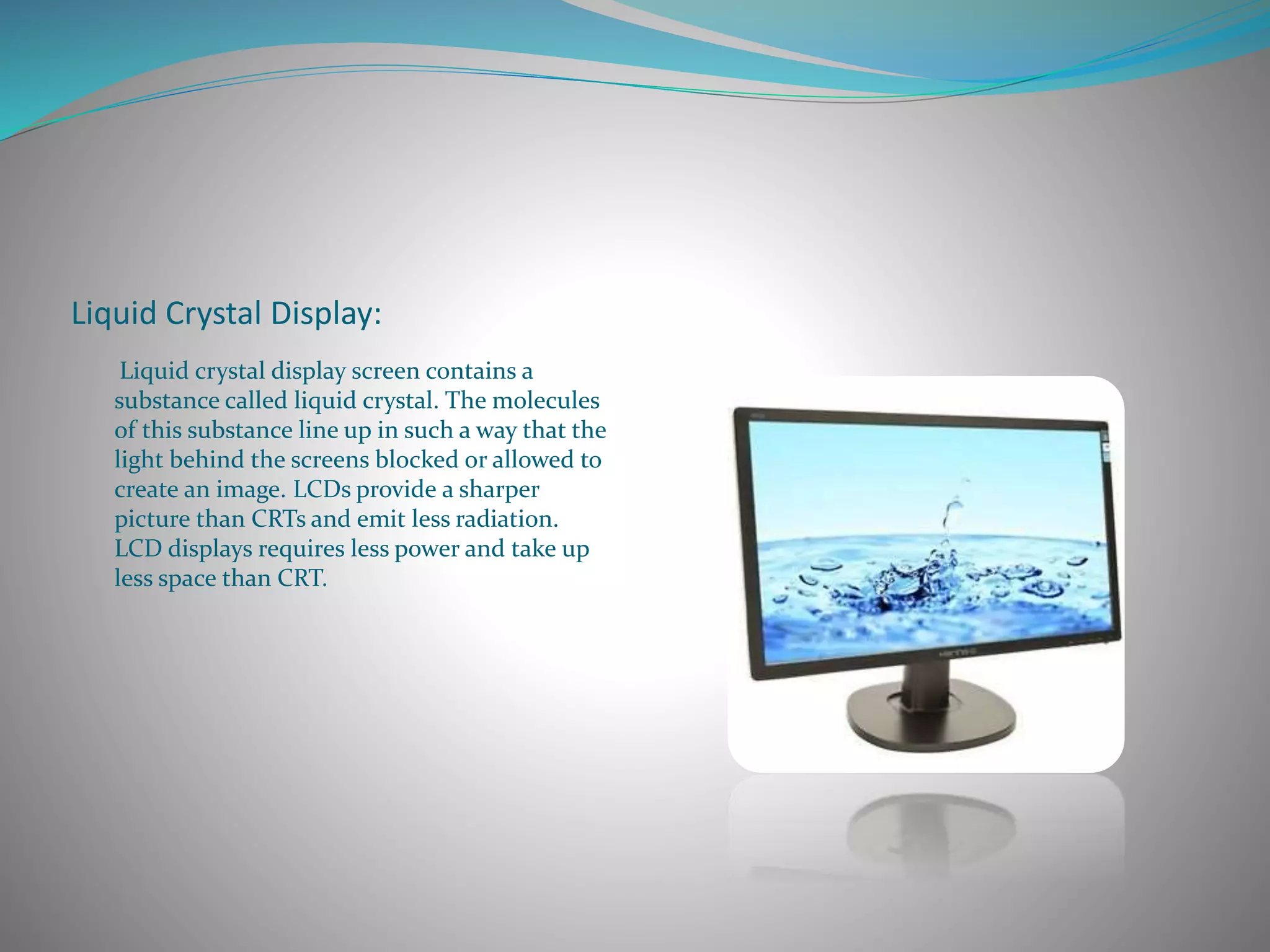 Liquid Crystal Display:

Liquid crystal display screen contains a substance called liquid crystal. The molecules of this substance line up in such a way that the light behind the screens blocked or allowed to create an image. LCDs provide a sharper picture than CRTs and emit less radiation. LCD displays requires less power and take up less space than CRT.